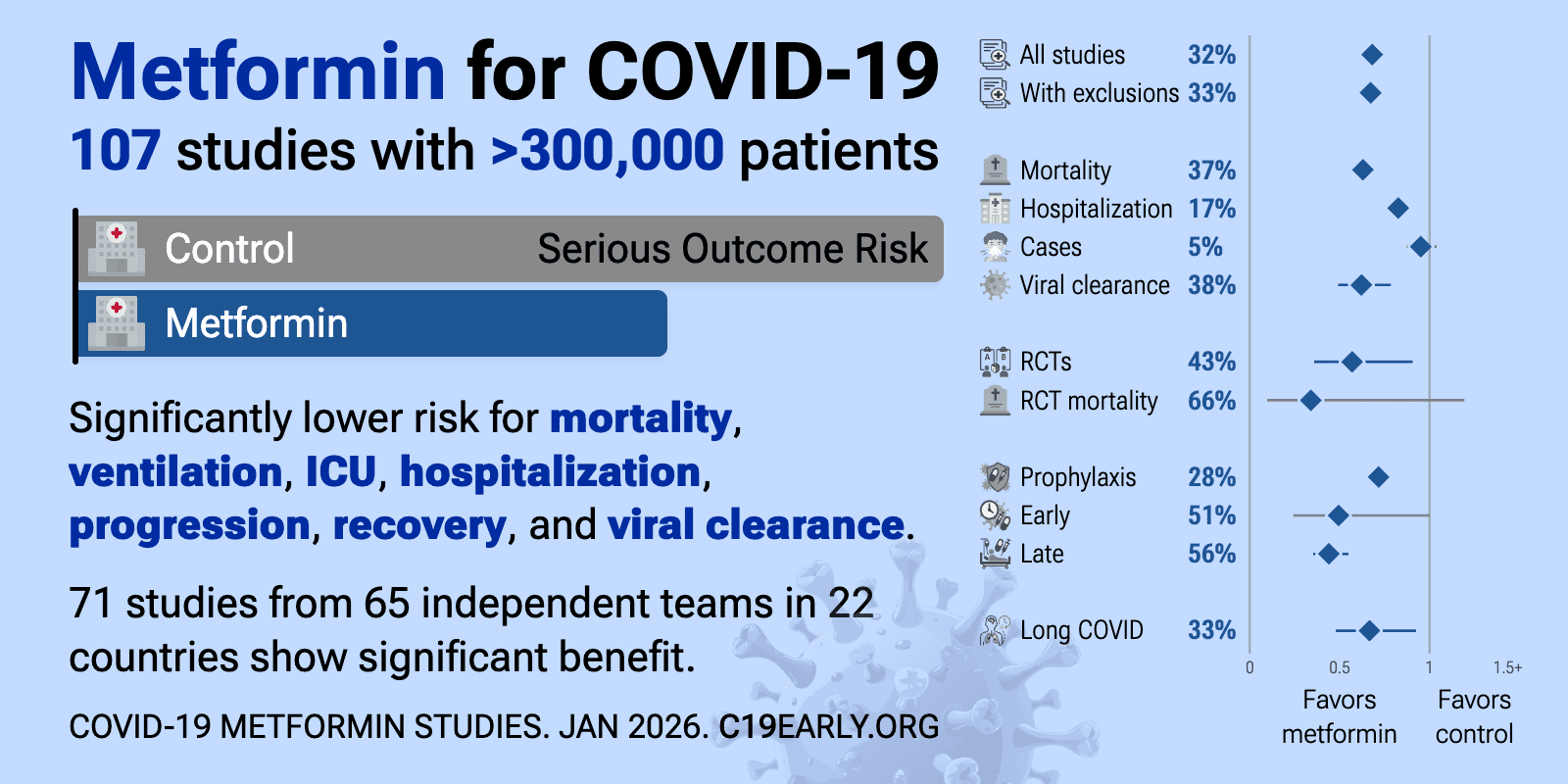 Metformin for COVID-19
107 studies with >300,000 patients

Control Serious Outcome Risk
Metformin

Significantly lower risk for mortality, ventilation, ICU, hospitalization, progression, recovery, and viral clearance.

71 studies from 65 independent teams in 22 countries show significant benefit.

COVID-19 METFORMIN STUDIES. JAN 2026. C19EARLY.ORG

All studies 32%
With exclusions 33%

Mortality 37%
Hospitalization 17%
Cases 5%
Viral clearance 38%

RCTs 43%
RCT mortality 66%

Prophylaxis 28%
Early 51%
Late 56%

Long COVID 33%

0 0.5 1 1.5+
Favors metformin
Favors control